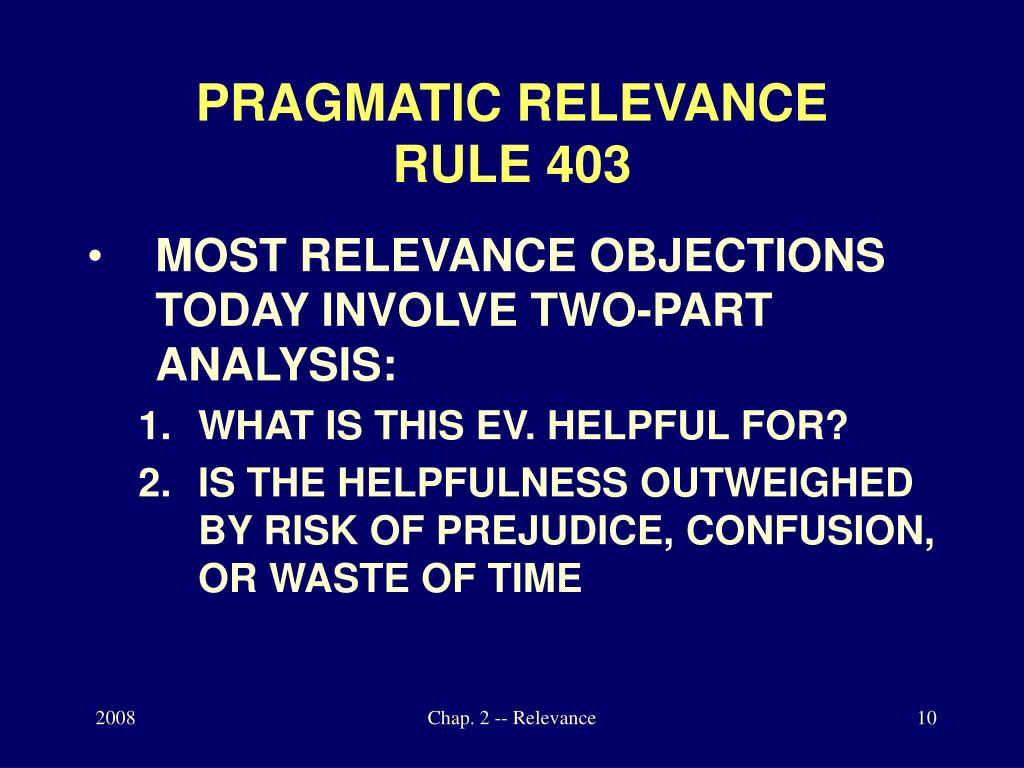 PRAGMATIC RELEVANCE
RULE 403

• MOST RELEVANCE OBJECTIONS TODAY INVOLVE TWO-PART ANALYSIS:

1. WHAT IS THIS EV. HELPFUL FOR?
2. IS THE HELPFULNESS OUTWEIGHED BY RISK OF PREJUDICE, CONFUSION, OR WASTE OF TIME

2008

Chap. 2 -- Relevance

10